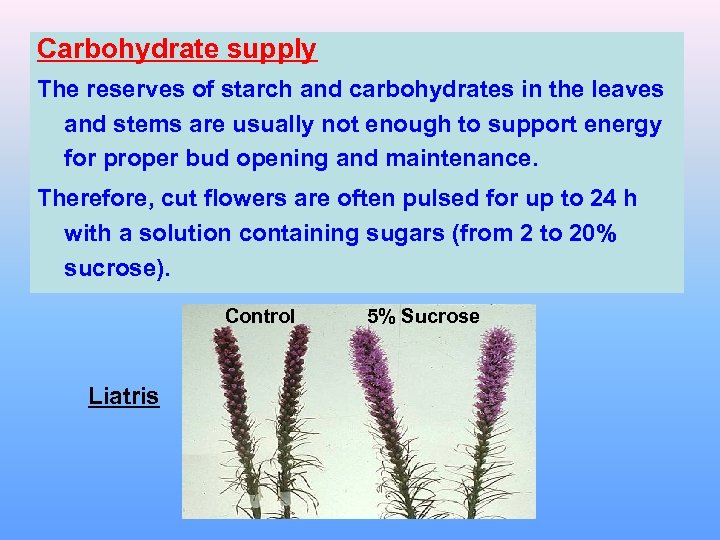 Carbohydrate supply

The reserves of starch and carbohydrates in the leaves and stems are usually not enough to support energy for proper bud opening and maintenance.

Therefore, cut flowers are often pulsed for up to 24 h with a solution containing sugars (from 2 to 20% sucrose).

Control

5% Sucrose

Liatris